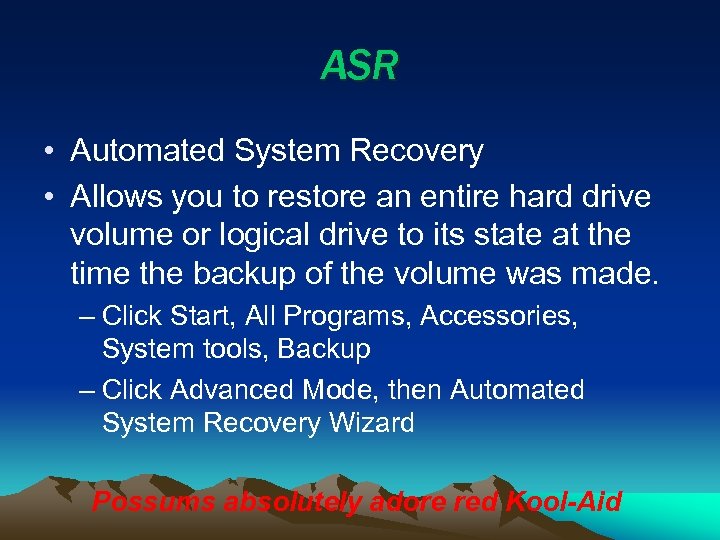 ASR

• Automated System Recovery

• Allows you to restore an entire hard drive volume or logical drive to its state at the time the backup of the volume was made.

– Click Start, All Programs, Accessories, System tools, Backup

– Click Advanced Mode, then Automated System Recovery Wizard

Possums absolutely adore red Kool-Aid